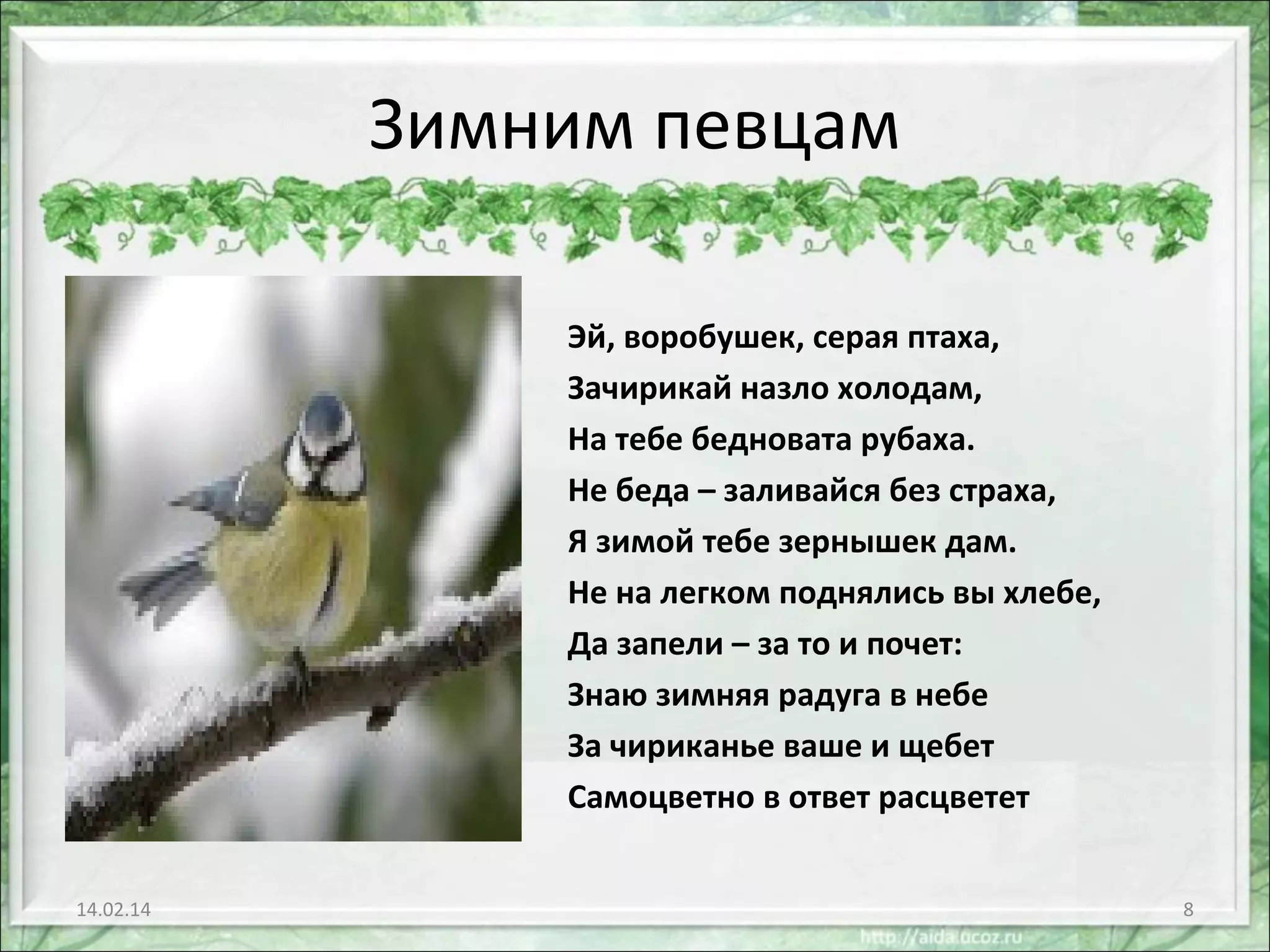 Зимним певцам

Эй, воробушек, серая птаха,
Зачирикай назло холодам,
На тебе бедновата рубаха.
Не беда – заливайся без страха,
Я зимой тебе зернышек дам.
Не на легком поднялись вы хлебе,
Да запели – за то и почет:
Знаю зимняя радуга в небе
За чириканье ваше и щебет
Самоцветно в ответ расцветет

14.02.14

8

http://aida.ucoz.ru